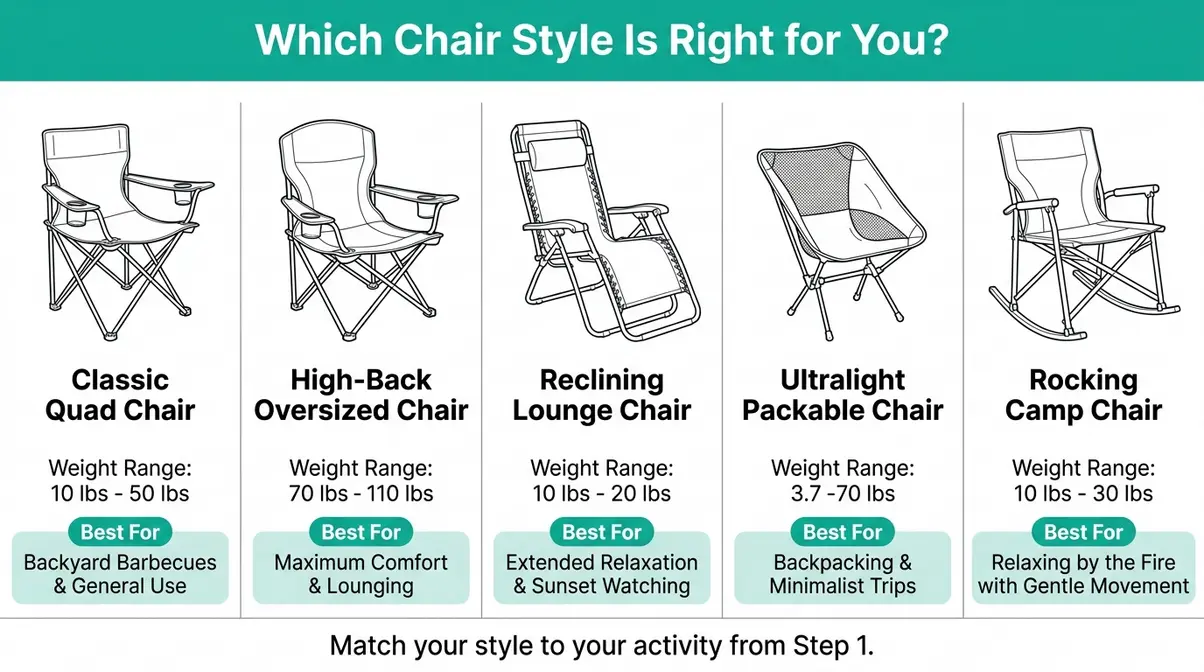 Which Chair Style Is Right for You?

Classic Quad Chair

Weight Range: 10 lbs - 50 lbs

Best For

Backyard Barbecues & General Use

High-Back Oversized Chair

Weight Range: 70 lbs - 110 lbs

Best For

Maximum Comfort & Lounging

Reclining Lounge Chair

Weight Range: 10 lbs - 20 lbs

Best For

Extended Relaxation & Sunset Watching

Ultralight Packable Chair

Weight Range: 3.7 -70 lbs

Best For

Backpacking & Minimalist Trips

Rocking Camp Chair

Weight Range: 10 lbs - 30 lbs

Best For

Relaxing by the Fire with Gentle Movement

Match your style to your activity from Step 1.